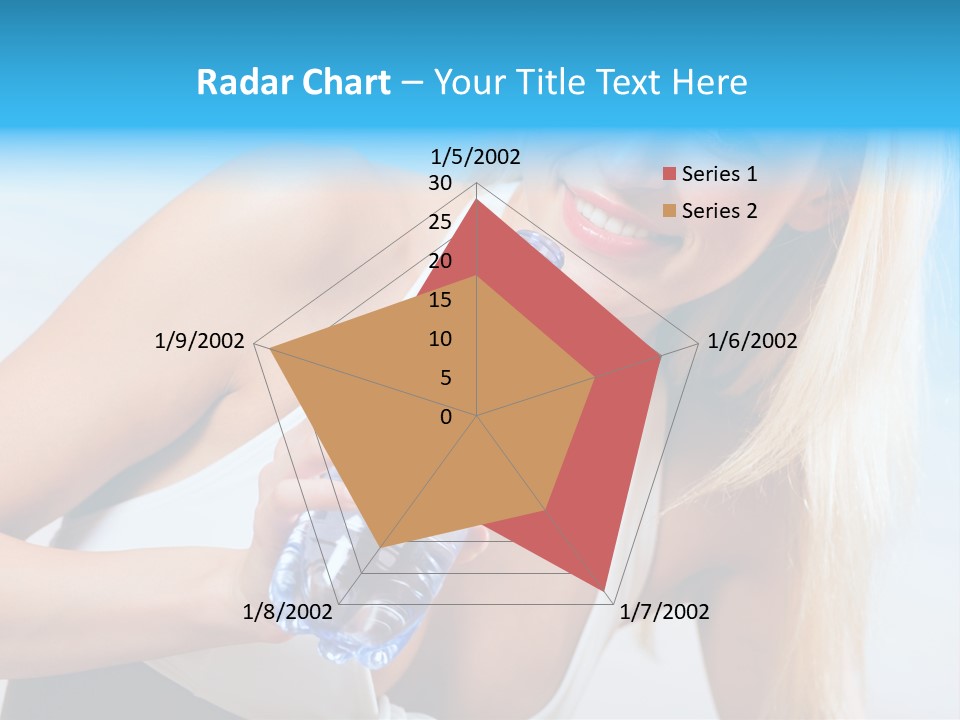 Radar Chart – Your Title Text Here

1/5/2002
30
25
20
15
10
5
0
1/6/2002
1/7/2002
1/8/2002
1/9/2002

Series 1
Series 2